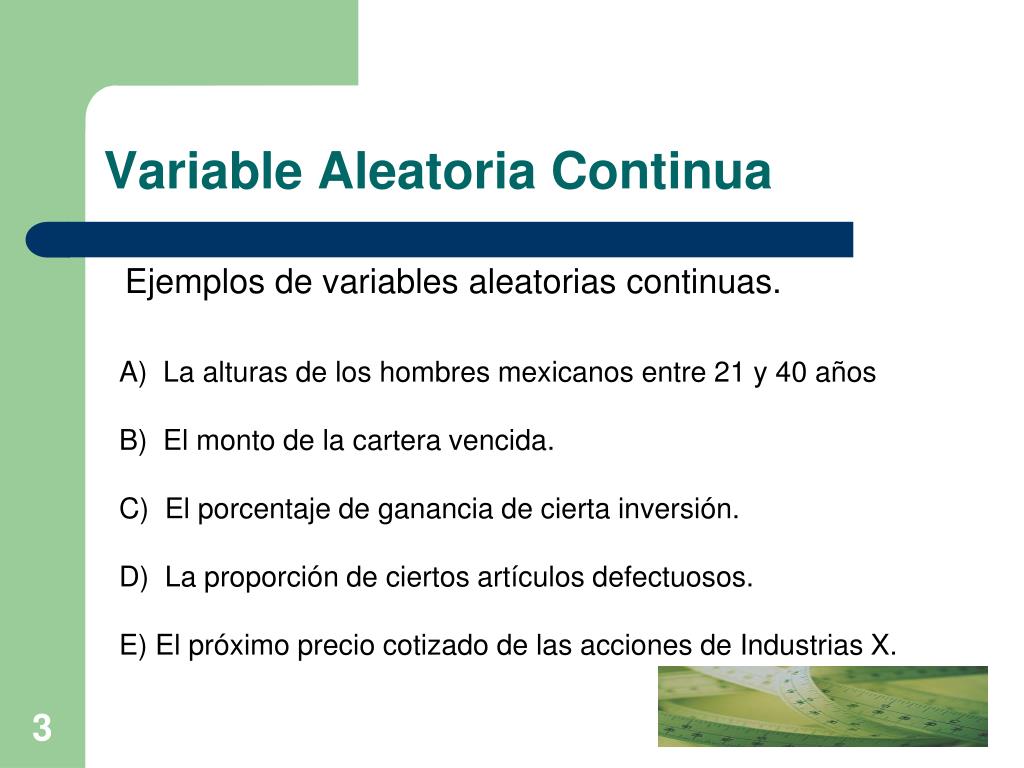 Variable Aleatoria Continua

Ejemplos de variables aleatorias continuas.

A) La alturas de los hombres mexicanos entre 21 y 40 años

B) El monto de la cartera vencida.

C) El porcentaje de ganancia de cierta inversión.

D) La proporción de ciertos artículos defectuosos.

E) El próximo precio cotizado de las acciones de Industrias X.

3